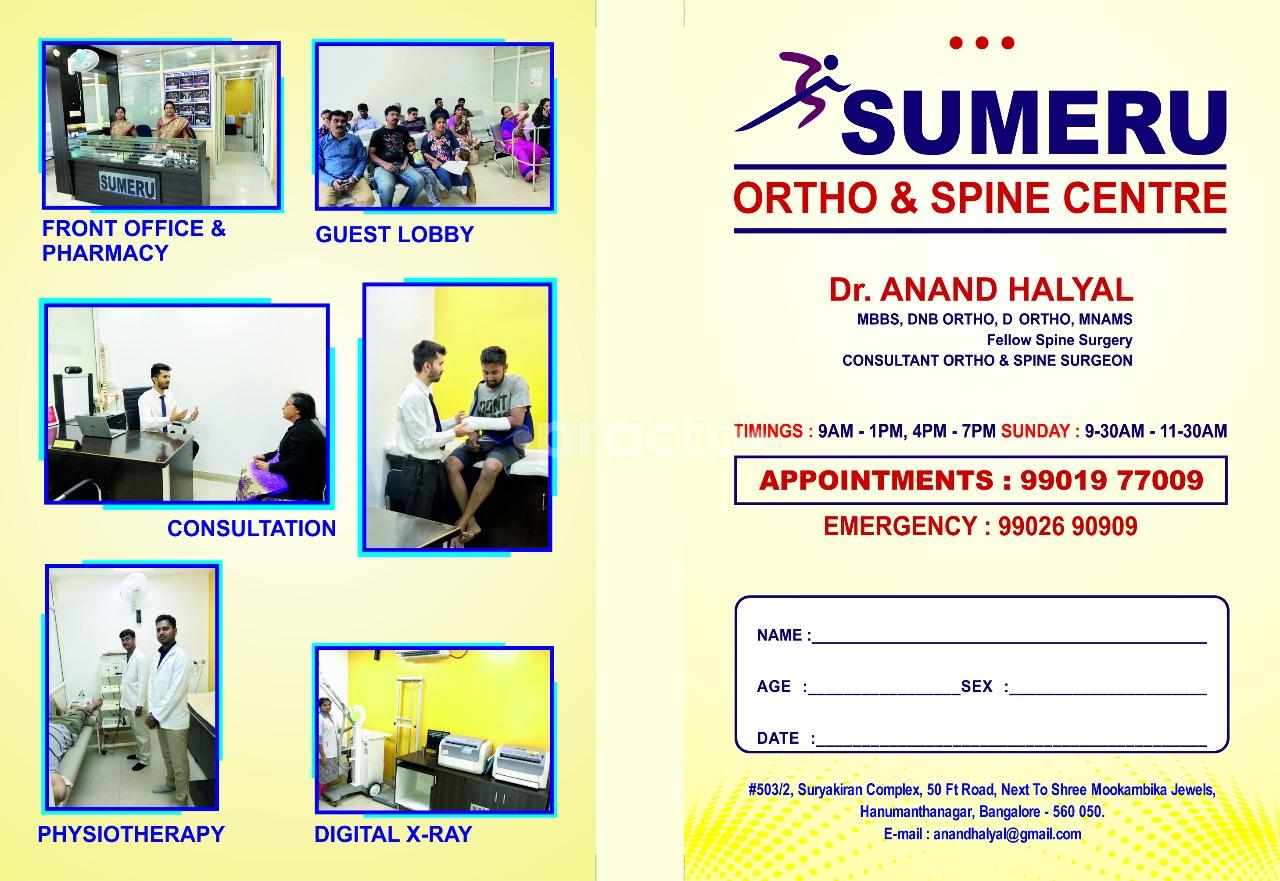 SUMERU

FRONT OFFICE & PHARMACY

GUEST LOBBY

CONSULTATION

PHYSIOTHERAPY

DIGITAL X-RAY

SUMERU
ORTHO & SPINE CENTRE

Dr. ANAND HALYAL
MBBS, DNB ORTHO, D ORTHO, MNAMS
Fellow Spine Surgery
CONSULTANT ORTHO & SPINE SURGEON

TIMINGS : 9AM - 1PM, 4PM - 7PM SUNDAY : 9-30AM - 11-30AM

APPOINTMENTS : 99019 77009

EMERGENCY : 99026 90909

NAME :

AGE : SEX :

DATE :

#503/2, Suryakiran Complex, 50 Ft Road, Next To Shree Mookambika Jewels, Hanumanthanagar, Bangalore - 560 050.
E-mail : anandhalyal@gmail.com